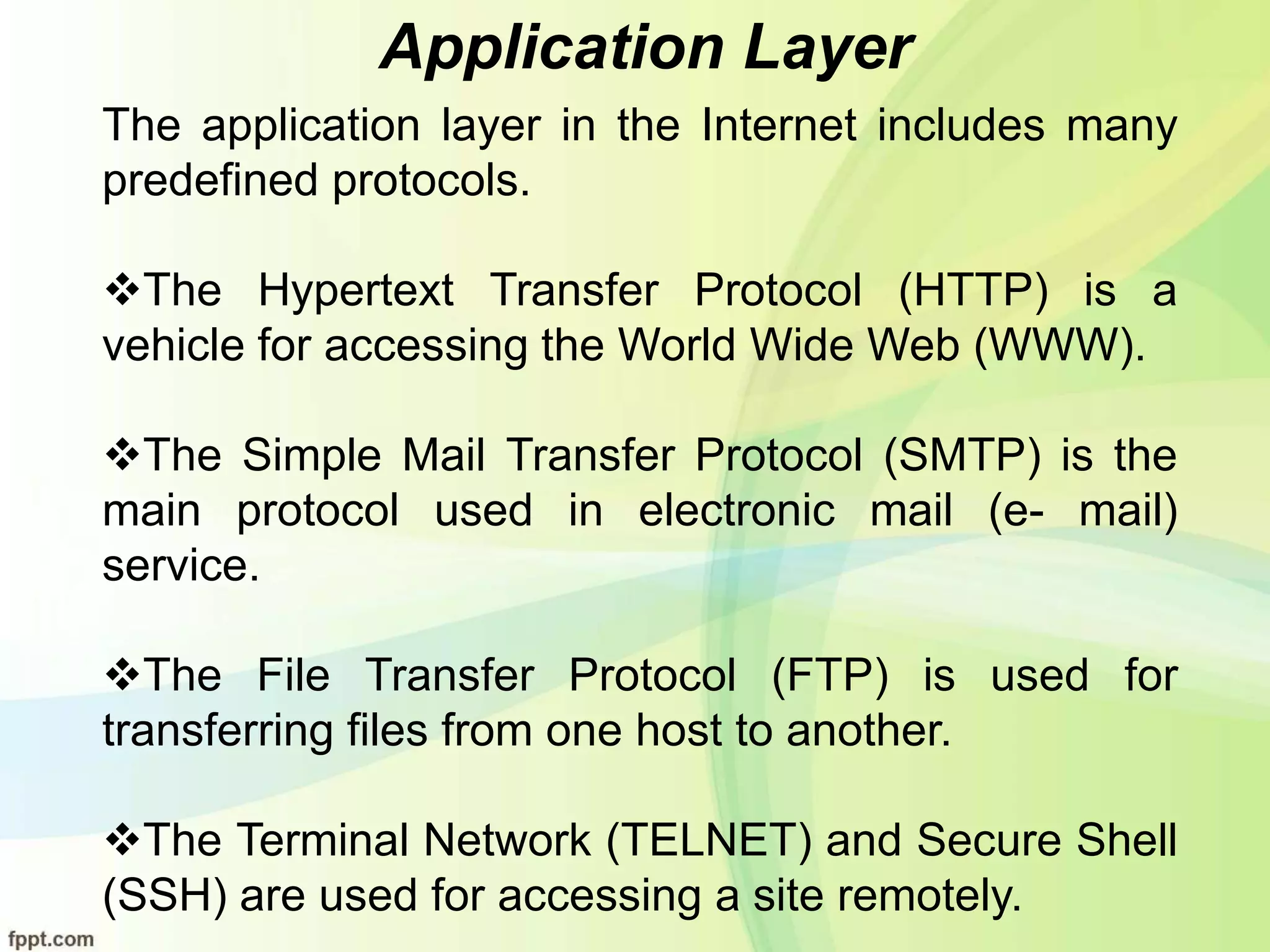 Application Layer

The application layer in the Internet includes many predefined protocols.

❖The Hypertext Transfer Protocol (HTTP) is a vehicle for accessing the World Wide Web (WWW).

❖The Simple Mail Transfer Protocol (SMTP) is the main protocol used in electronic mail (e- mail) service.

❖The File Transfer Protocol (FTP) is used for transferring files from one host to another.

❖The Terminal Network (TELNET) and Secure Shell (SSH) are used for accessing a site remotely.

fppt.com